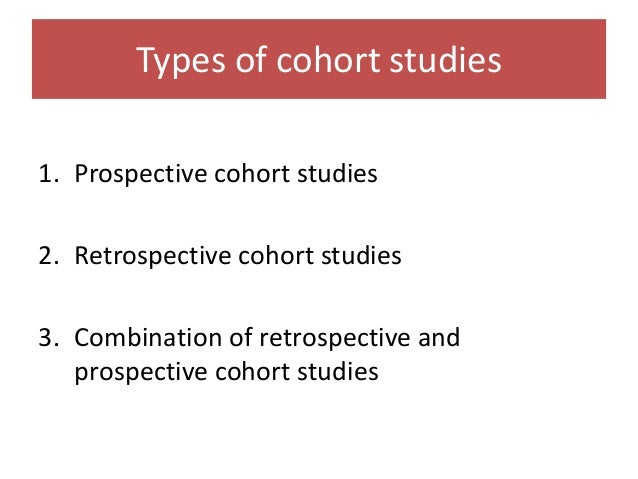 Types of cohort studies

1. Prospective cohort studies

2. Retrospective cohort studies

3. Combination of retrospective and prospective cohort studies